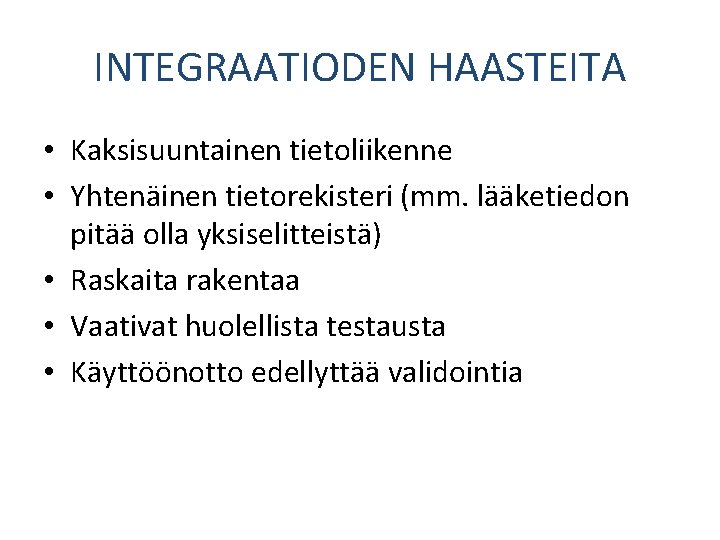 INTEGRAATIODEN HAASTEITA

• Kaksisuuntainen tietoliikenne
• Yhtenäinen tietorekisteri (mm. lääketiedon pitää olla yksiselitteistä)
• Raskaita rakentaa
• Vaativat huolellista testausta
• Käyttöönotto edellyttää validointia